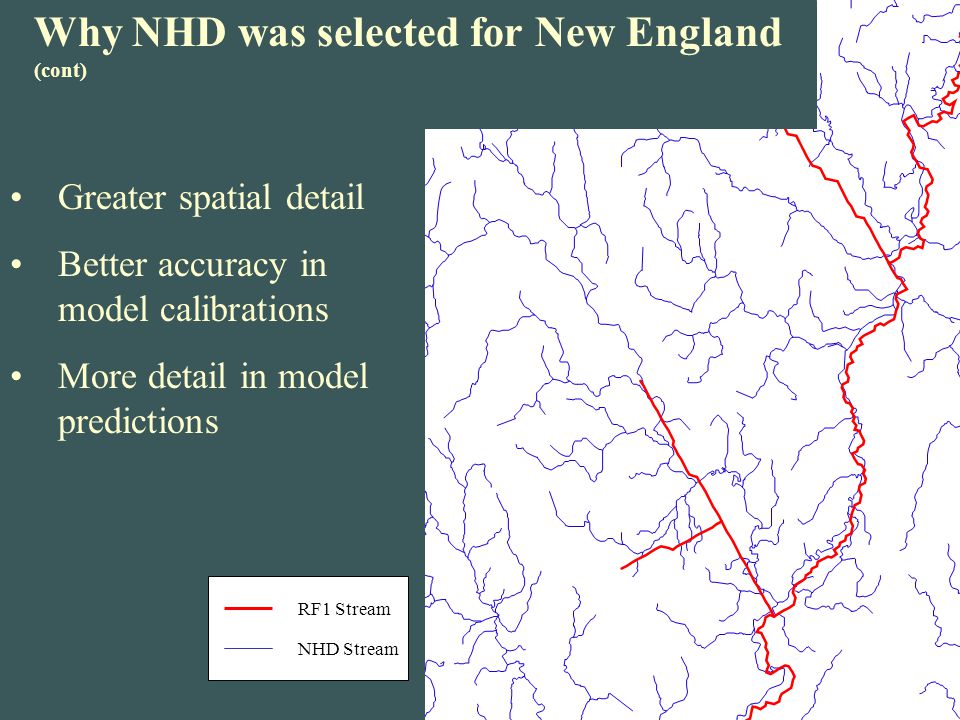 Why NHD was selected for New England
(cont)

• Greater spatial detail
• Better accuracy in model calibrations
• More detail in model predictions

RF1 Stream
NHD Stream